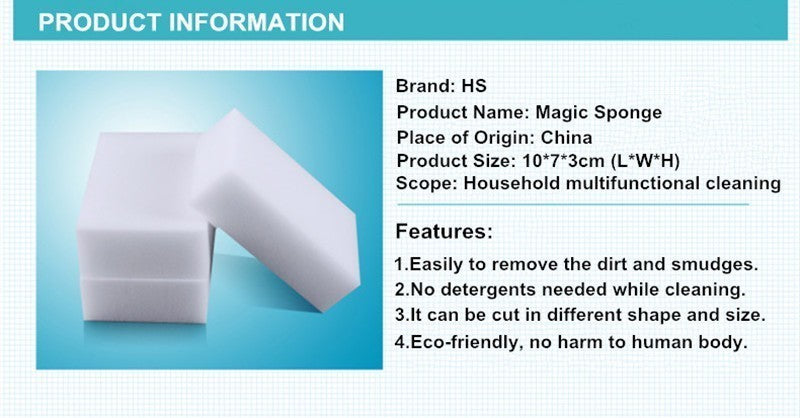 PRODUCT INFORMATION

Brand: HS
Product Name: Magic Sponge
Place of Origin: China
Product Size: 10*7*3cm (L*W*H)
Scope: Household multifunctional cleaning

Features:

1.Easily to remove the dirt and smudges.
2.No detergents needed while cleaning.
3.It can be cut in different shape and size.
4.Eco-friendly, no harm to human body.